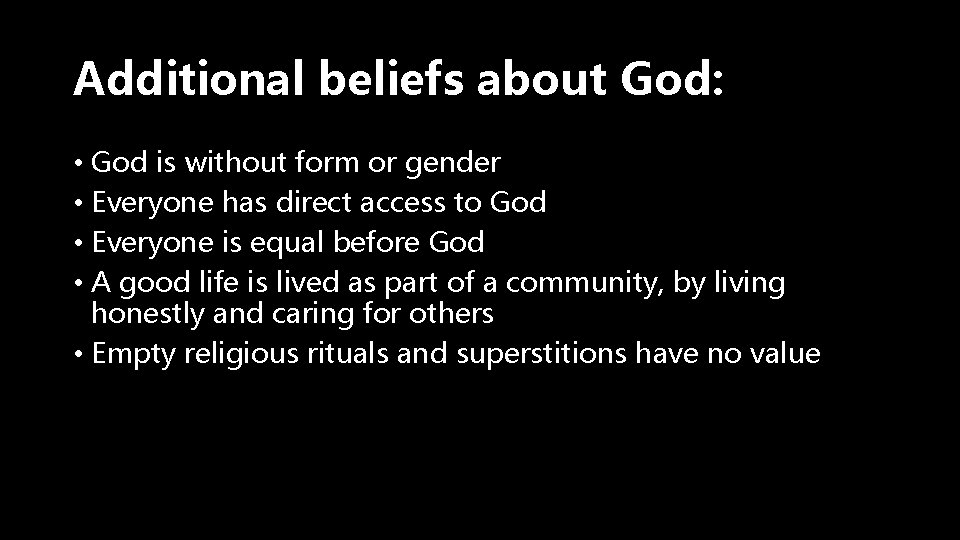 Additional beliefs about God:

• God is without form or gender
• Everyone has direct access to God
• Everyone is equal before God
• A good life is lived as part of a community, by living honestly and caring for others
• Empty religious rituals and superstitions have no value